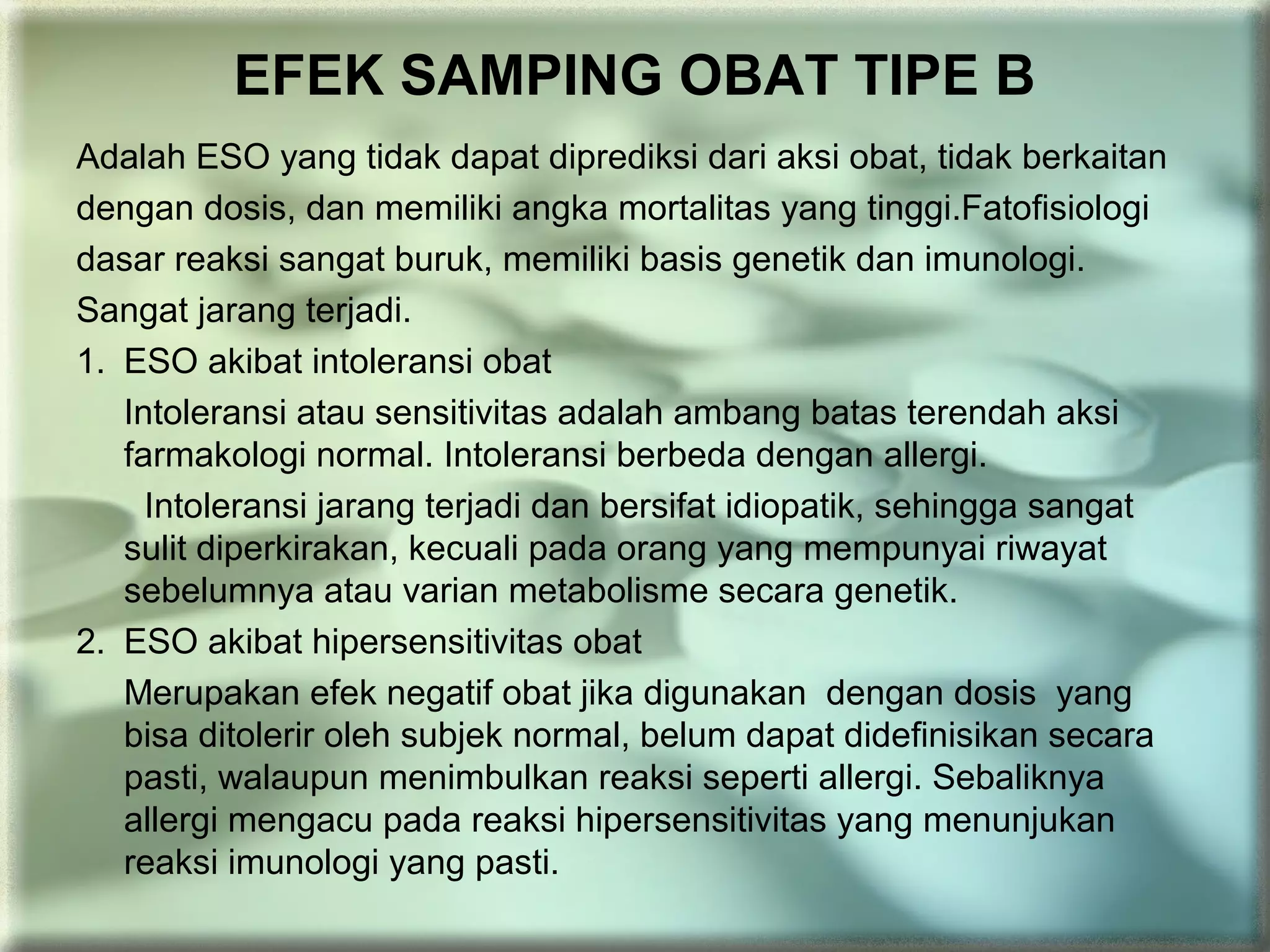 EFEK SAMPING OBAT TIPE B

Adalah ESO yang tidak dapat diprediksi dari aksi obat, tidak berkaitan dengan dosis, dan memiliki angka mortalitas yang tinggi.Fatofisiologi dasar reaksi sangat buruk, memiliki basis genetik dan imunologi. Sangat jarang terjadi.

1. ESO akibat intoleransi obat

Intoleransi atau sensitivitas adalah ambang batas terendah aksi farmakologi normal. Intoleransi berbeda dengan allergi.

Intoleransi jarang terjadi dan bersifat idiopatik, sehingga sangat sulit diperkirakan, kecuali pada orang yang mempunyai riwayat sebelumnya atau varian metabolisme secara genetik.

2. ESO akibat hipersensitivitas obat

Merupakan efek negatif obat jika digunakan dengan dosis yang bisa ditolerir oleh subjek normal, belum dapat didefinisikan secara pasti, walaupun menimbulkan reaksi seperti allergi. Sebaliknya allergi mengacu pada reaksi hipersensitivitas yang menunjukan reaksi imunologi yang pasti.